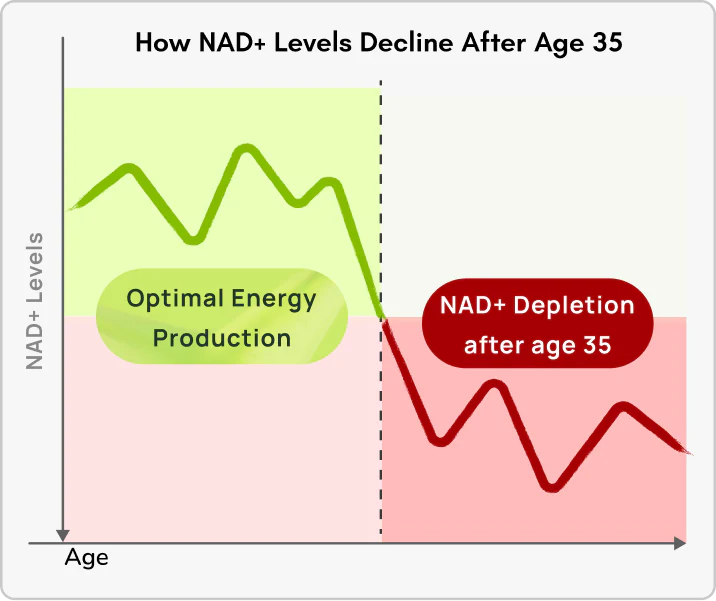 How NAD+ Levels Decline After Age 35

NAD+ Levels

Optimal Energy Production

NAD+ Depletion after age 35

Age